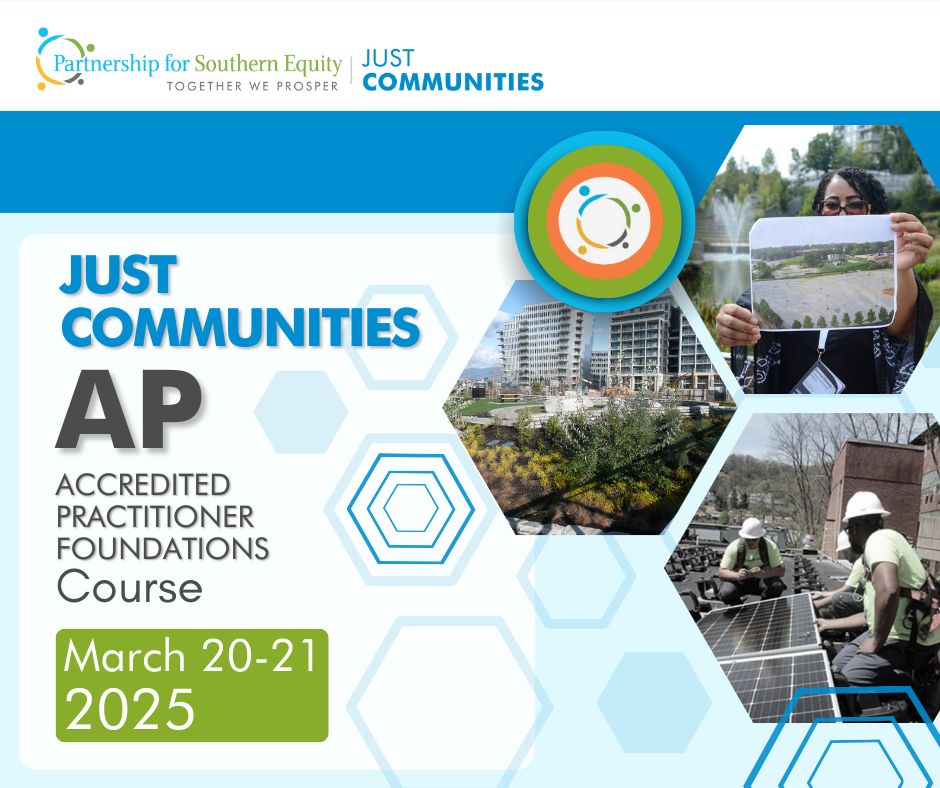 Partnership for Southern Equity
TOGETHER WE PROSPER

JUST
COMMUNITIES

JUST
COMMUNITIES
AP
ACCREDITED
PRACTITIONER
FOUNDATIONS
Course

March 20-21
2025